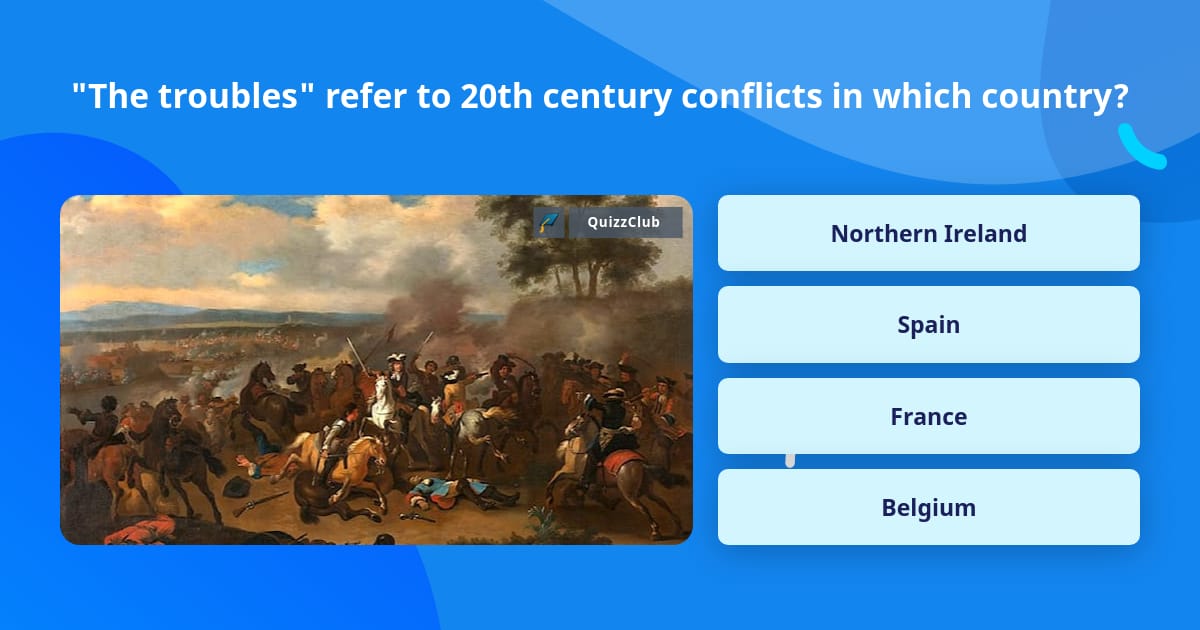 "The troubles" refer to 20th century conflicts in which country?

QuizzClub

Northern Ireland

Spain

France

Belgium